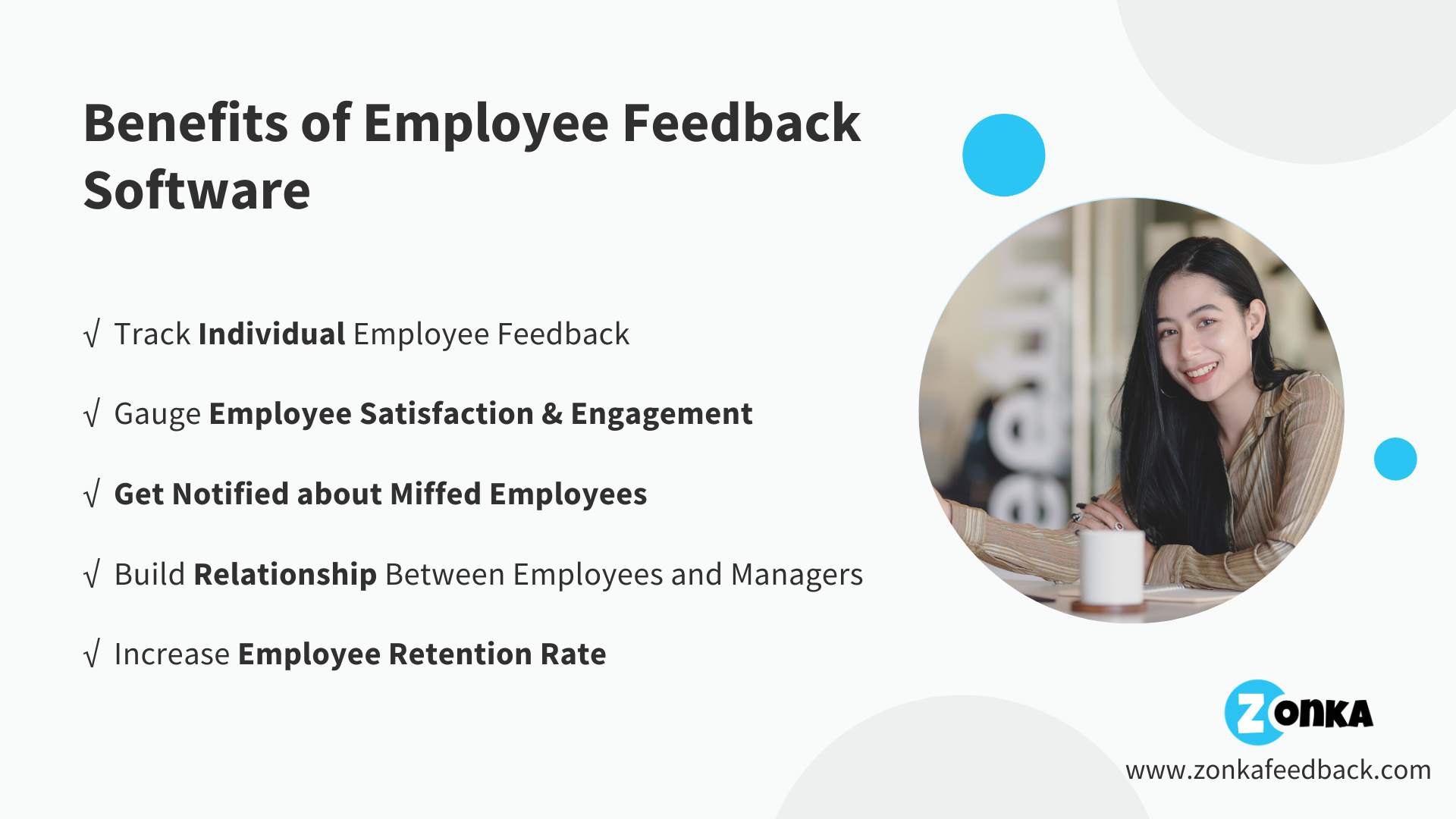 Benefits of Employee Feedback Software

√ Track Individual Employee Feedback

√ Gauge Employee Satisfaction & Engagement

√ Get Notified about Miffed Employees

√ Build Relationship Between Employees and Managers

√ Increase Employee Retention Rate

ZONKA

www.zonkafeedback.com